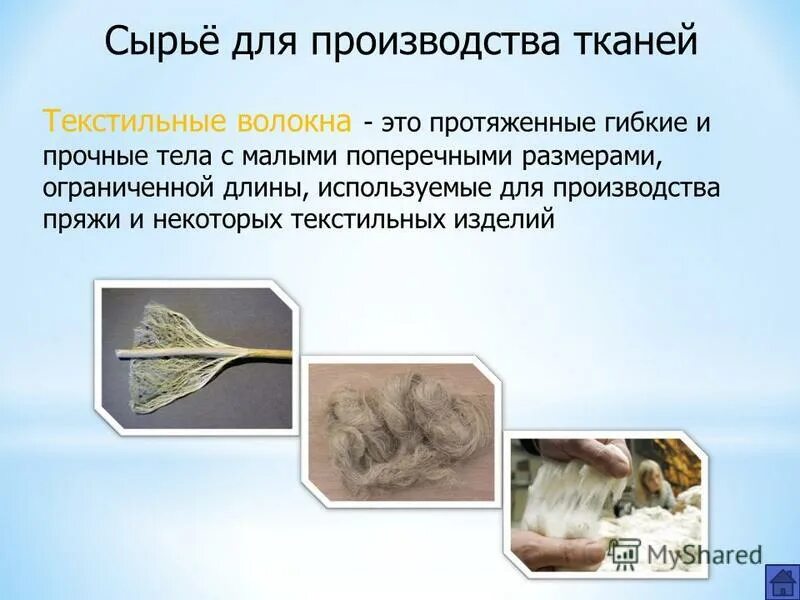 Сырьё для производства тканей

Текстильные волокна - это протяженные гибкие и прочные тела с малыми поперечными размерами, ограниченной длины, используемые для производства пряжи и некоторых текстильных изделий

MyShared